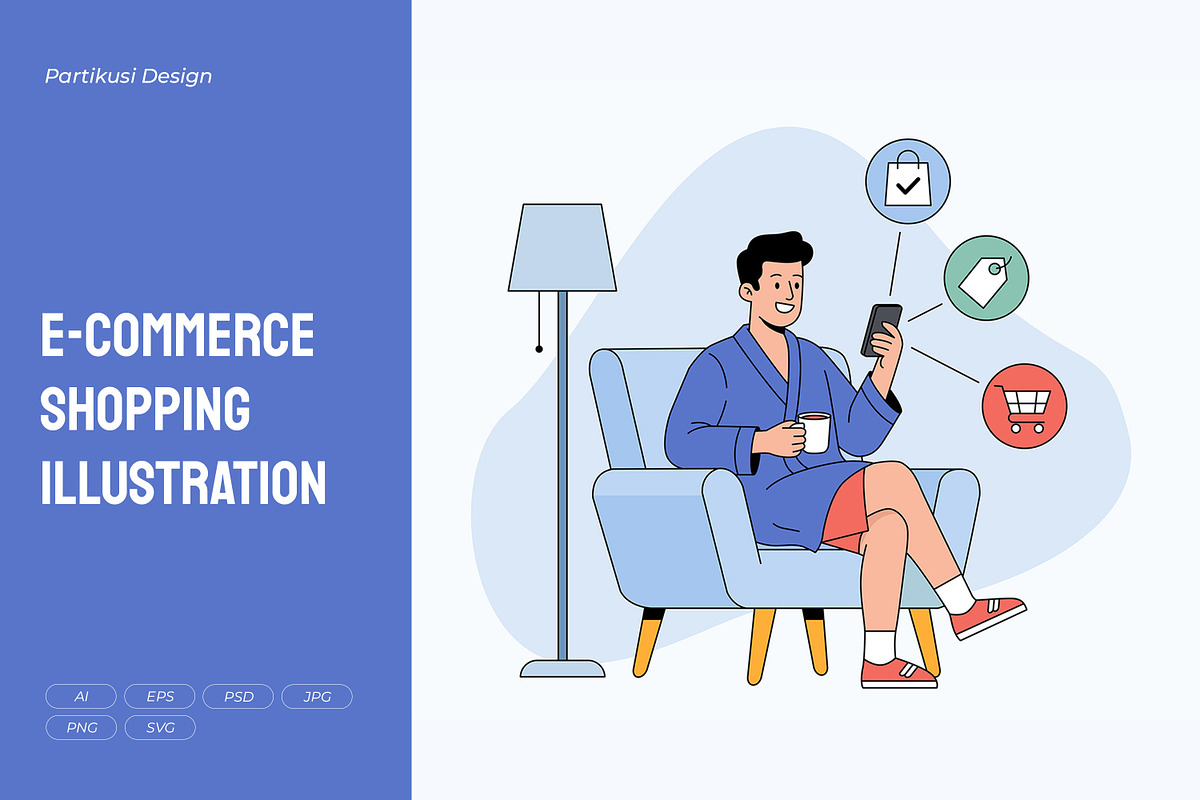 Partikusi Design

E-COMMERCE SHOPPING ILLUSTRATION

AI EPS PSD JPG PNG SVG